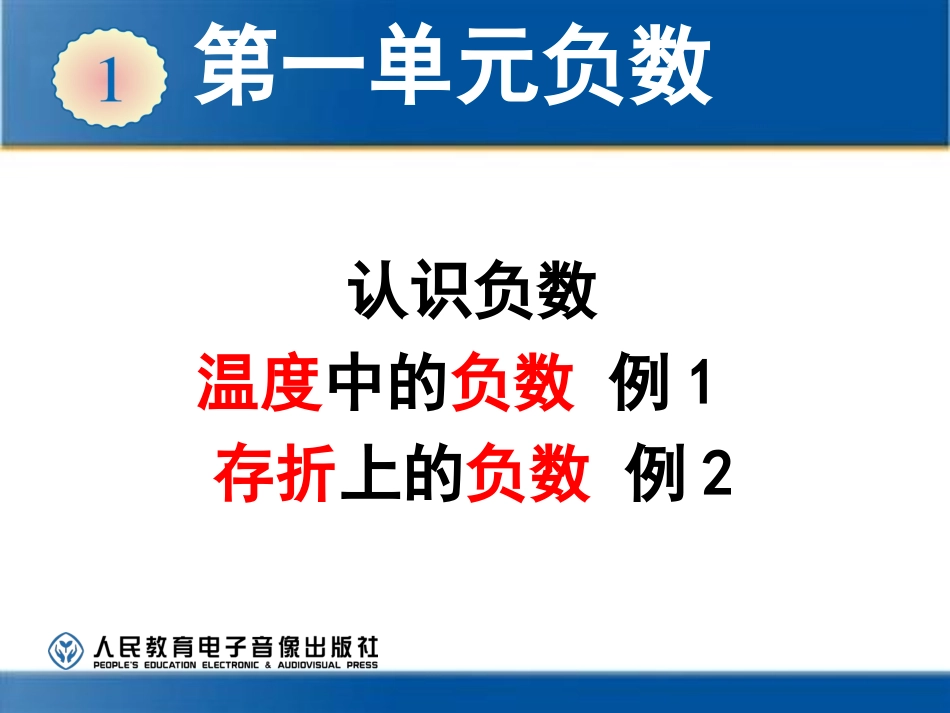 1 第一单元负数

认识负数

温度中的负数 例 1

存折上的负数 例 2

人民教育电子音像出版社
PEOPLE'S EDUCATION ELECTRONIC & AUDIOVISUAL PRESS